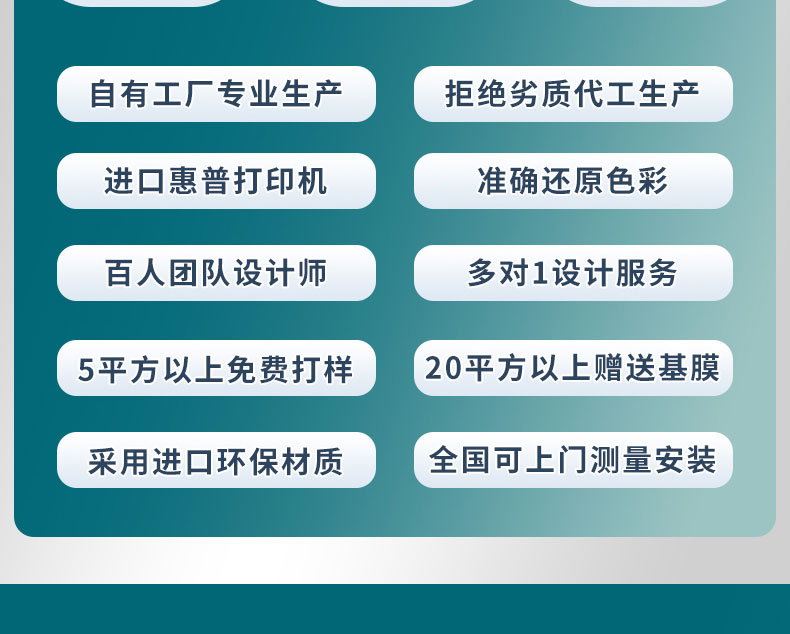 自有工厂专业生产

拒绝劣质代工生产

进口惠普打印机

准确还原色彩

百人团队设计师

多对1设计服务

5平方以上免费打样

20平方以上赠送基膜

采用进口环保材质

全国可上门测量安装